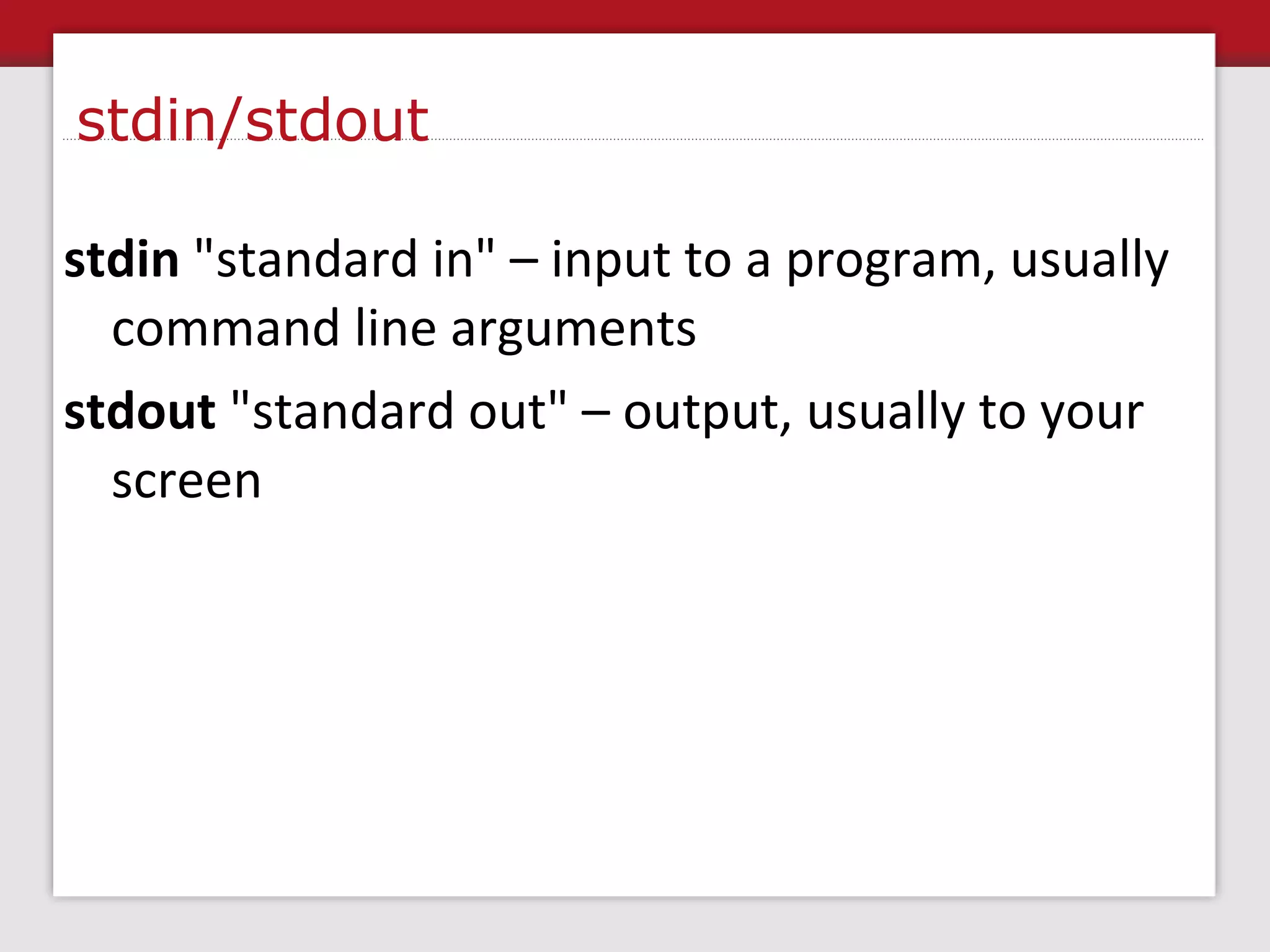 stdin/stdout

stdin "standard in" – input to a program, usually command line arguments

stdout "standard out" – output, usually to your screen